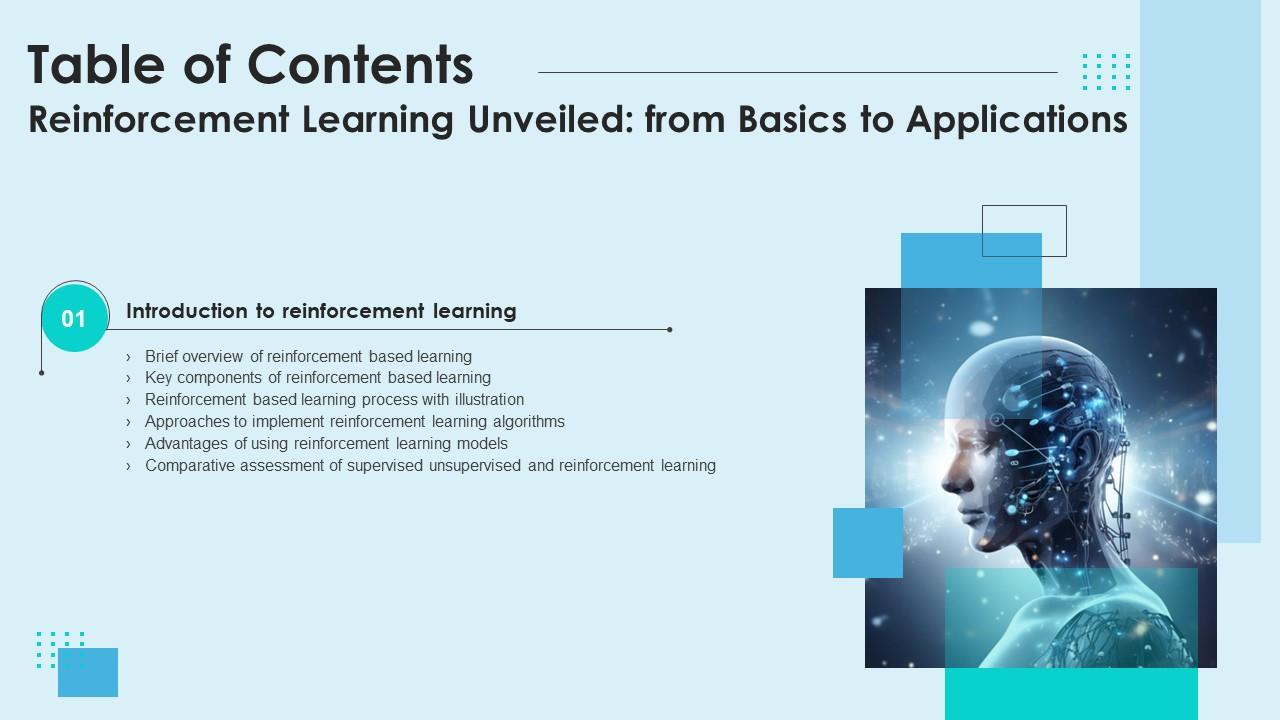 Table of Contents
Reinforcement Learning Unveiled: from Basics to Applications

01 Introduction to reinforcement learning

› Brief overview of reinforcement based learning
› Key components of reinforcement based learning
› Reinforcement based learning process with illustration
› Approaches to implement reinforcement learning algorithms
› Advantages of using reinforcement learning models
› Comparative assessment of supervised unsupervised and reinforcement learning